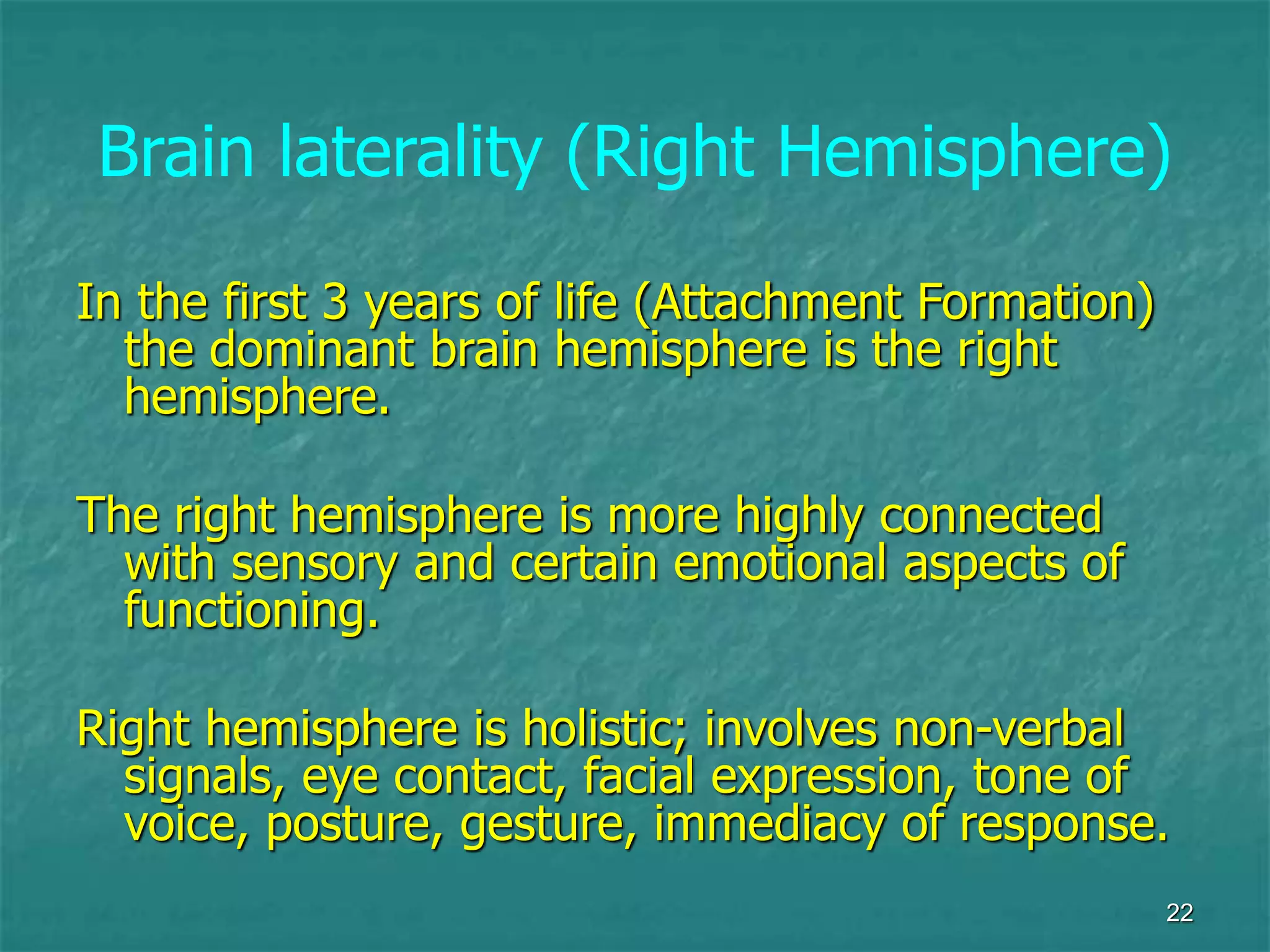 Brain laterality (Right Hemisphere)

In the first 3 years of life (Attachment Formation) the dominant brain hemisphere is the right hemisphere.

The right hemisphere is more highly connected with sensory and certain emotional aspects of functioning.

Right hemisphere is holistic; involves non-verbal signals, eye contact, facial expression, tone of voice, posture, gesture, immediacy of response.

22